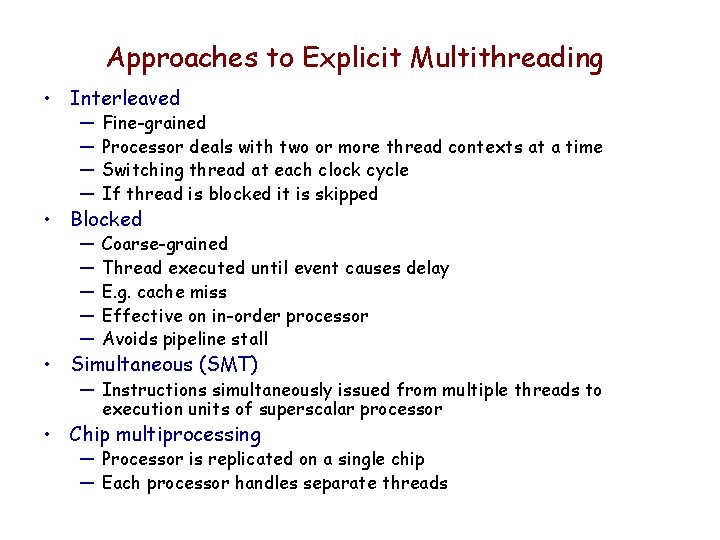 Approaches to Explicit Multithreading

• Interleaved
— Fine-grained
— Processor deals with two or more thread contexts at a time
— Switching thread at each clock cycle
— If thread is blocked it is skipped
• Blocked
— Coarse-grained
— Thread executed until event causes delay
— E.g. cache miss
— Effective on in-order processor
— Avoids pipeline stall
• Simultaneous (SMT)
— Instructions simultaneously issued from multiple threads to execution units of superscalar processor
• Chip multiprocessing
— Processor is replicated on a single chip
— Each processor handles separate threads